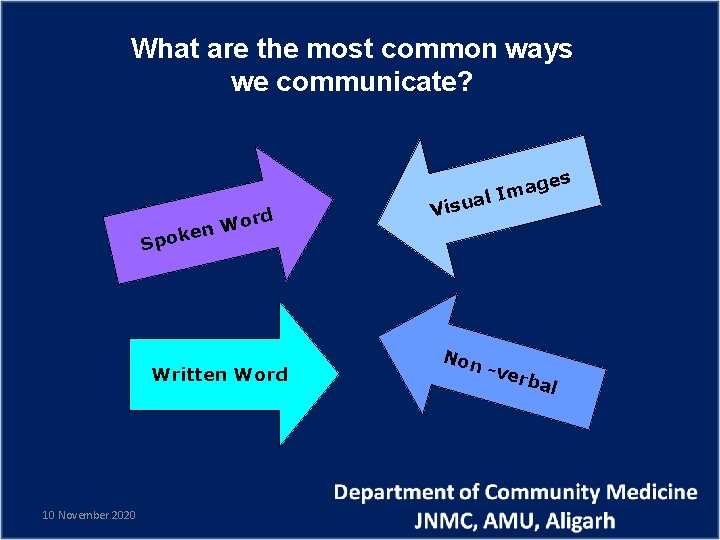 What are the most common ways we communicate?

Spoken Word

Visual Images

Written Word

Non -verbal

10 November 2020

Department of Community Medicine
JNMC, AMU, Aligarh